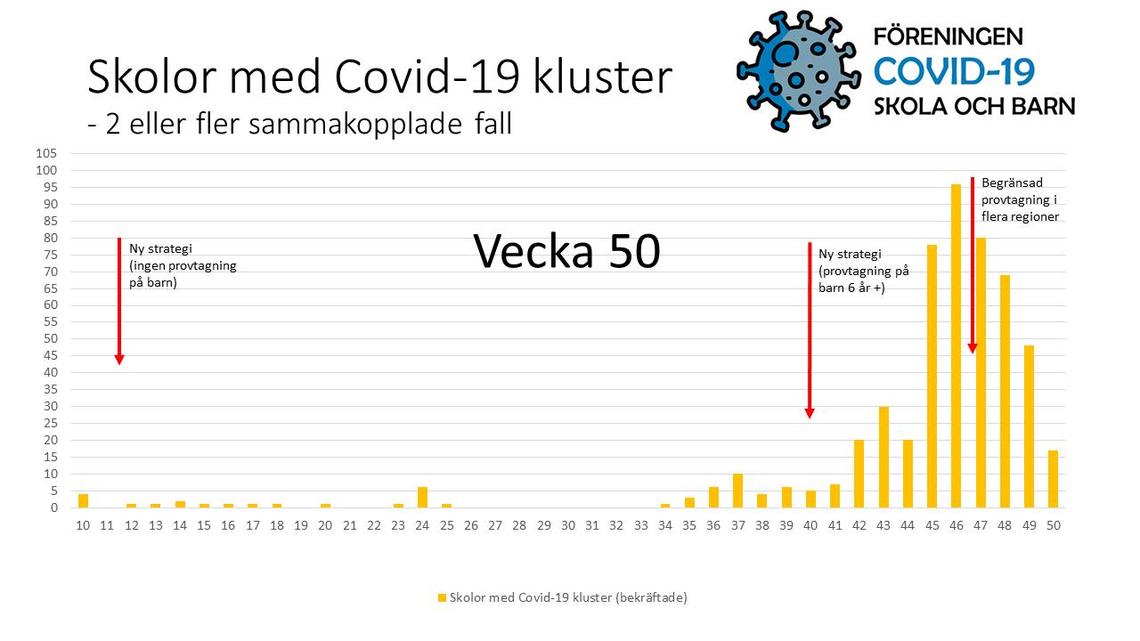 Skolor med Covid-19 kluster
- 2 eller fler sammakopplade fall

FÖRENINGEN
COVID-19
SKOLA OCH BARN

105
100
95
90
85
80
75
70
65
60
55
50
45
40
35
30
25
20
15
10
5
0

Ny strategi
(ingen provtagning på barn)

Vecka 50

Ny strategi
(provtagning på barn 6 år +)

Begränsad provtagning i flera regioner

10 11 12 13 14 15 16 17 18 19 20 21 22 23 24 25 26 27 28 29 30 31 32 33 34 35 36 37 38 39 40 41 42 43 44 45 46 47 48 49 50

Skolor med Covid-19 kluster (bekräftade)